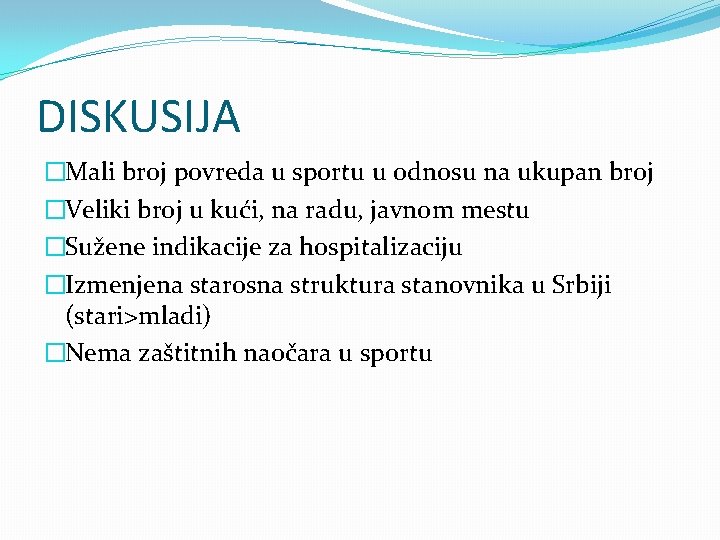 DISKUSIJA

□Mali broj povreda u sportu u odnosu na ukupan broj
□Veliki broj u kući, na radu, javnom mestu
□Sužene indikacije za hospitalizaciju
□Izmenjena starosna struktura stanovnika u Srbiji (stari>mladi)
□Nema zaštitnih naočara u sportu